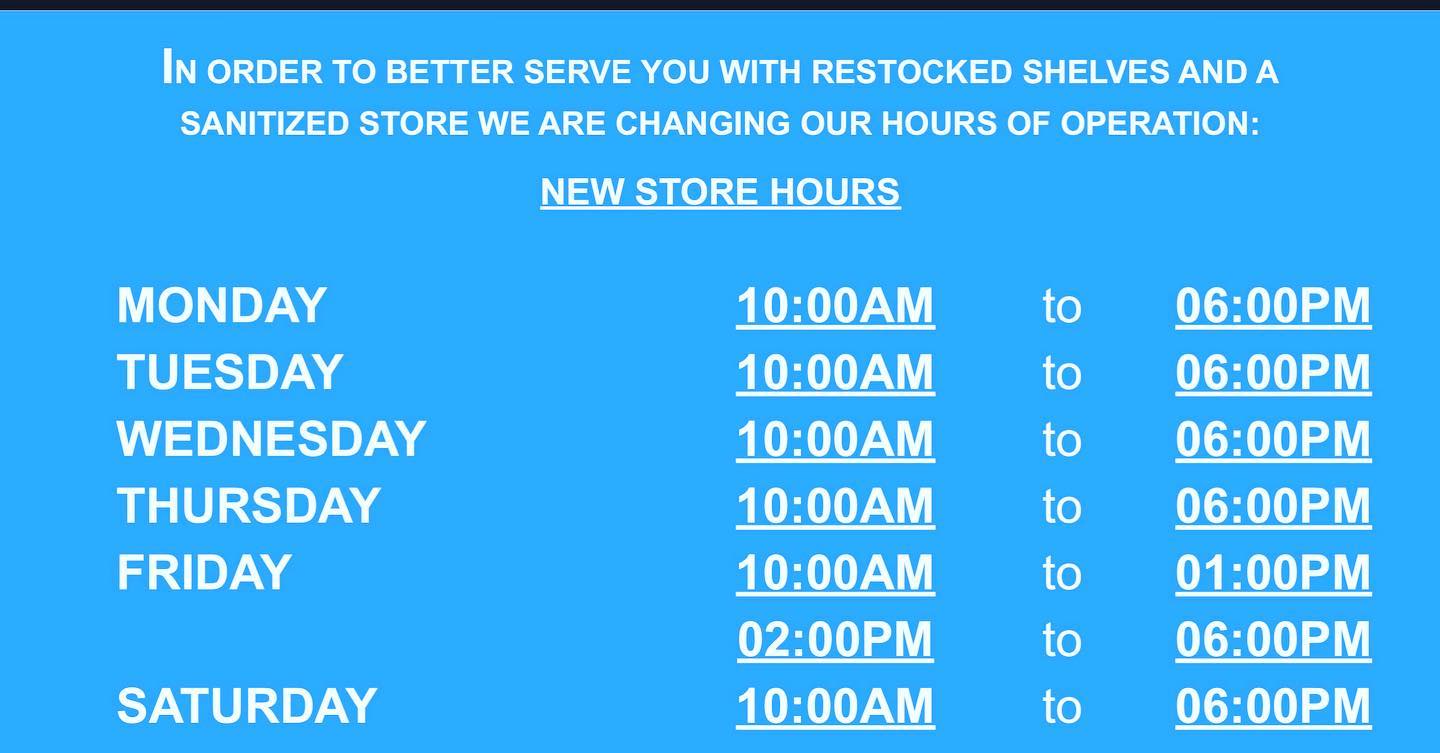 IN ORDER TO BETTER SERVE YOU WITH RESTOCKED SHELVES AND A SANITIZED STORE WE ARE CHANGING OUR HOURS OF OPERATION:

NEW STORE HOURS

| | | | |
|---|---|---|---|
| MONDAY | 10:00AM | to | 06:00PM |
| TUESDAY | 10:00AM | to | 06:00PM |
| WEDNESDAY | 10:00AM | to | 06:00PM |
| THURSDAY | 10:00AM | to | 06:00PM |
| FRIDAY | 10:00AM | to | 01:00PM |
| | 02:00PM | to | 06:00PM |
| SATURDAY | 10:00AM | to | 06:00PM |